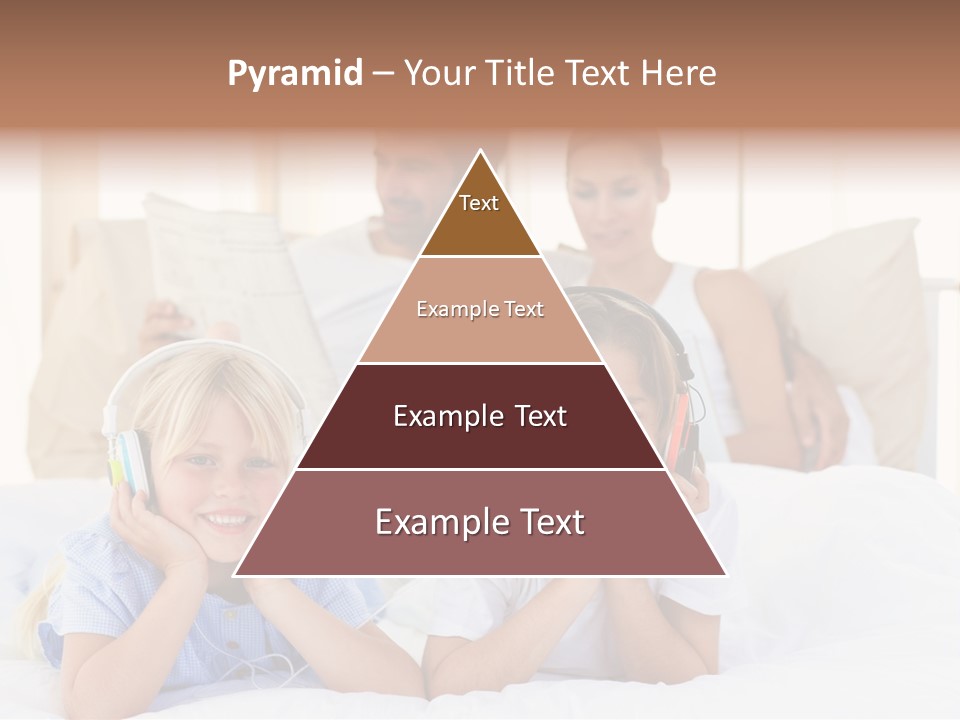 Pyramid – Your Title Text Here

Text

Example Text

Example Text

Example Text